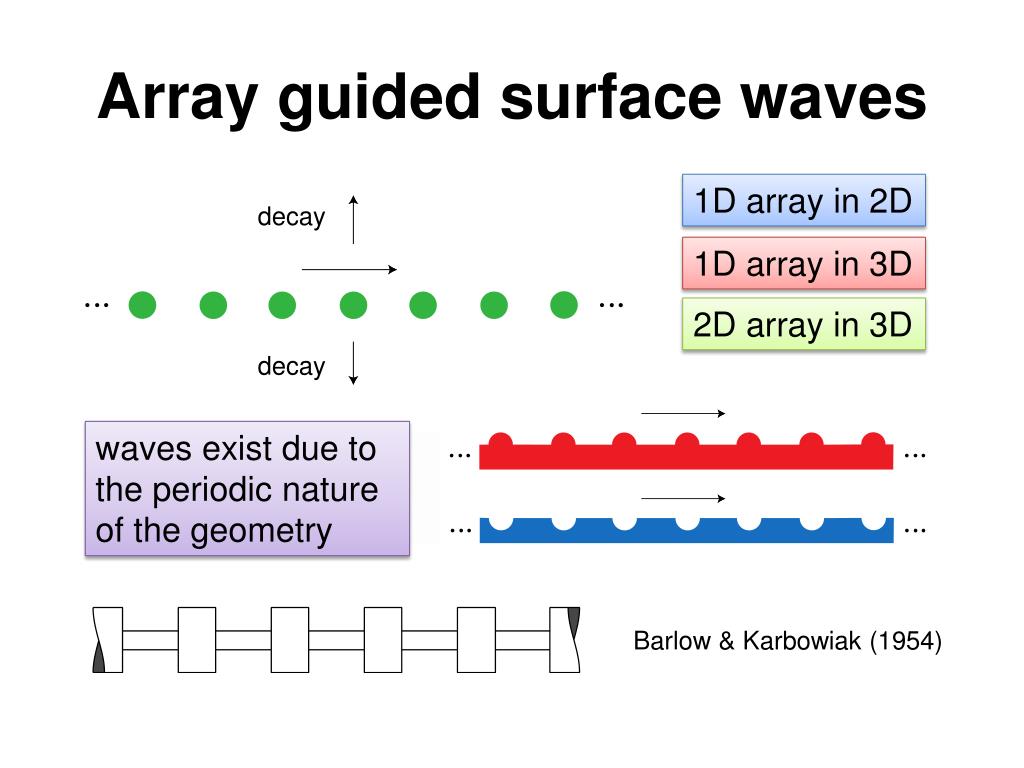 Array guided surface waves

decay

... ...

decay

1D array in 2D

1D array in 3D

2D array in 3D

waves exist due to the periodic nature of the geometry

... ...

... ...

Barlow & Karbowiak (1954)